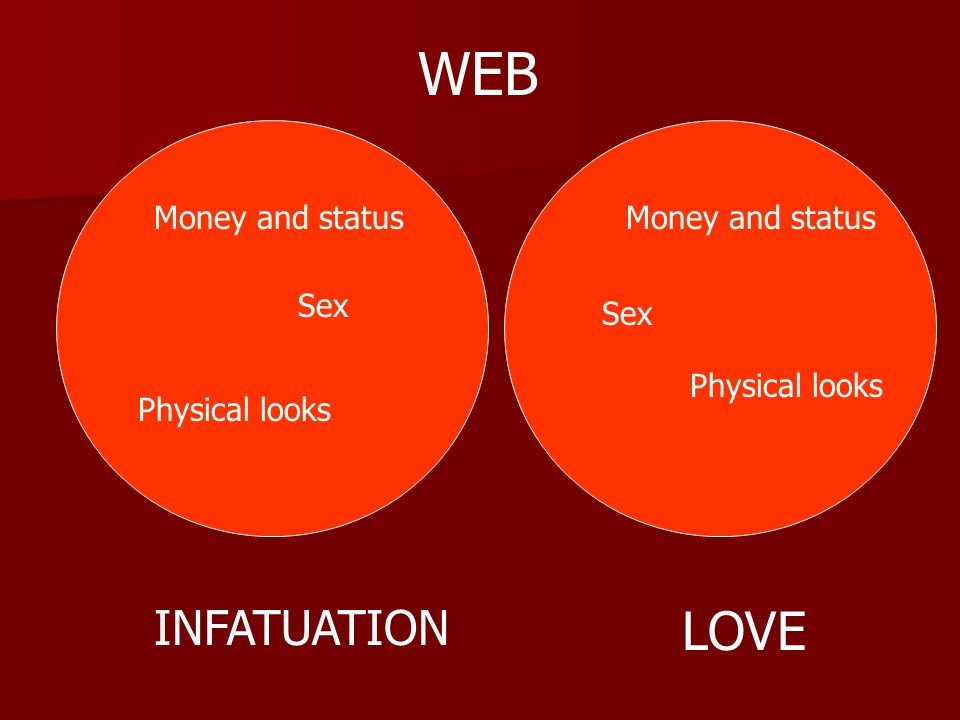 WEB

Money and status

Sex

Physical looks

Money and status

Sex

Physical looks

INFATUATION

LOVE